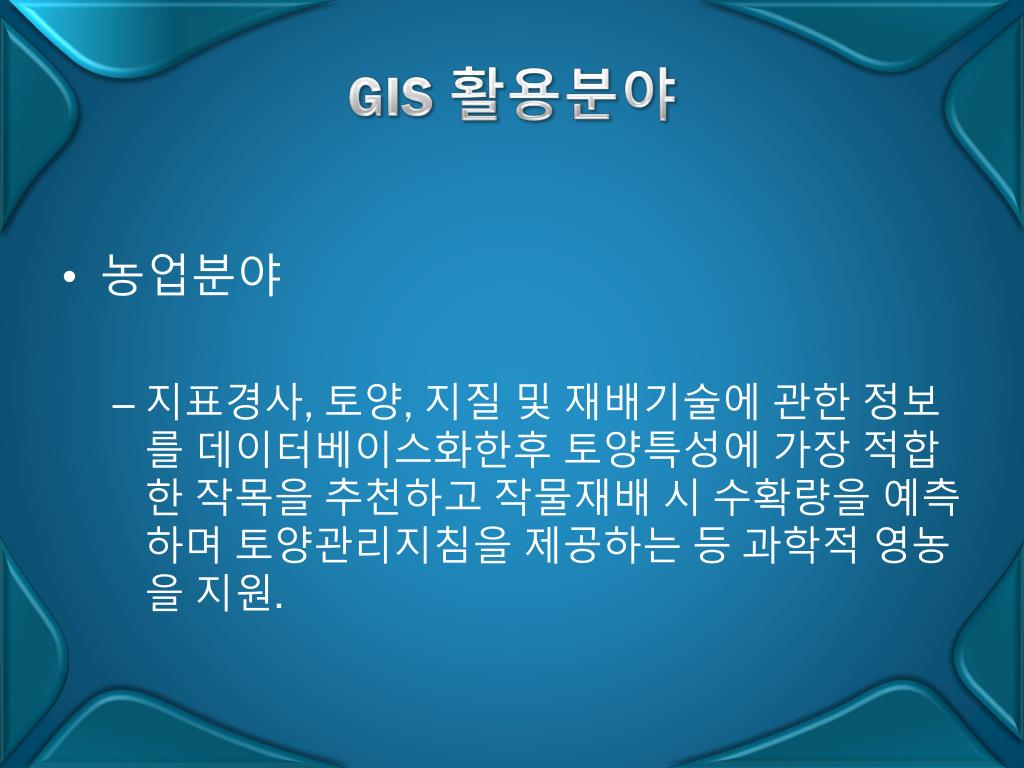 GIS 활용분야

• 농업분야

– 지표경사, 토양, 지질 및 재배기술에 관한 정보를 데이터베이스화한후 토양특성에 가장 적합한 작목을 추천하고 작물재배 시 수확량을 예측하며 토양관리지침을 제공하는 등 과학적 영농을 지원.